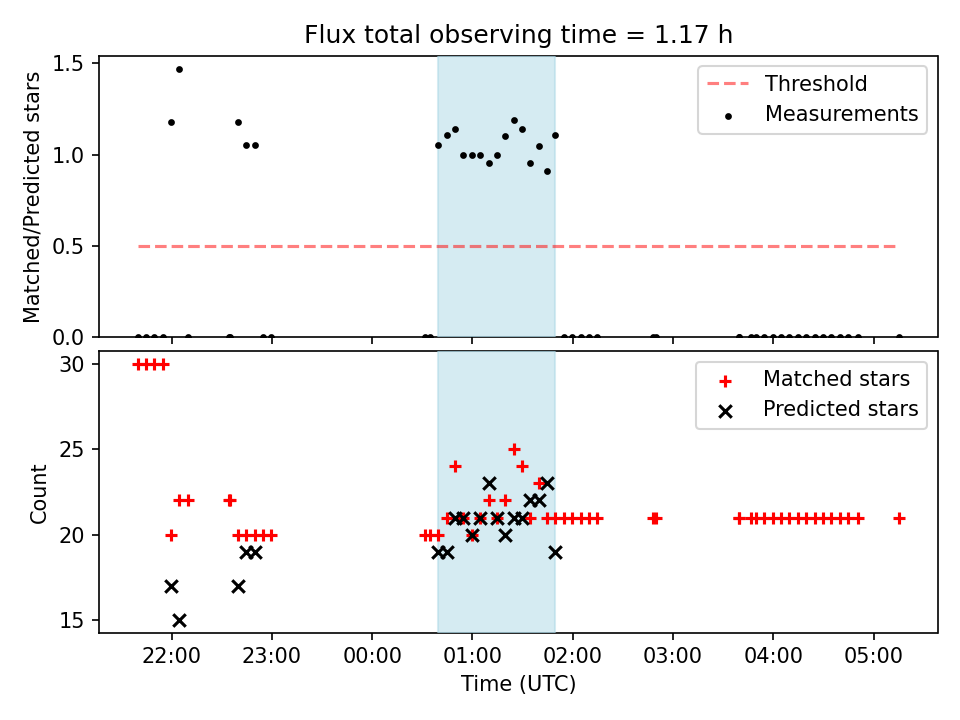 Flux total observing time = 1.17 h

Matched/Predicted stars

1.5
1.0
0.5
0.0

Threshold
Measurements

Count

30
25
20
15

Matched stars
Predicted stars

22:00
23:00
00:00
01:00
02:00
03:00
04:00
05:00

Time (UTC)